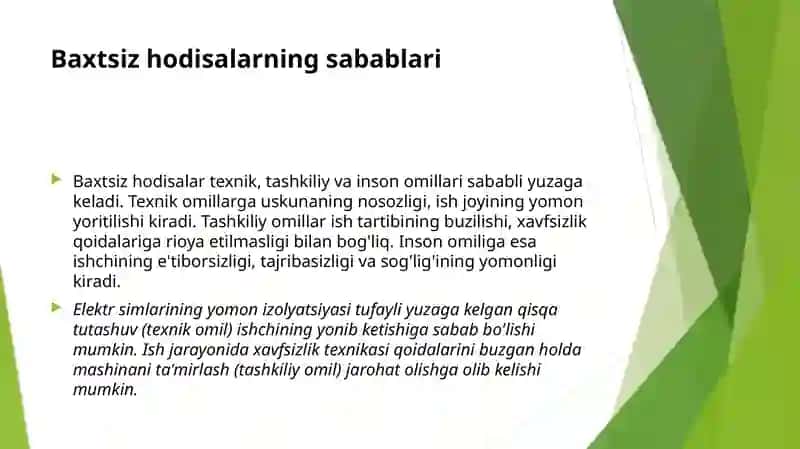 Baxtsiz hodisalarning sabablari

Baxtsiz hodisalar texnik, tashkiliy va inson omillari sababli yuzaga keladi. Texnik omillarga uskunaning nosozligi, ish joyining yomon yoritilishi kiradi. Tashkiliy omillar ish tartibining buzilishi, xavfsizlik qoidalariga rioya etilmasligi bilan bog'liq. Inson omiliga esa ishchining e'tiborsizligi, tajribasizligi va sog'lig'ining yomonligi kiradi.

Elektr simlarining yomon izolyatsiyasi tufayli yuzaga kelgan qisqa tutashuv (texnik omil) ishchining yonib ketishiga sabab bo'lishi mumkin. Ish jarayonida xavfsizlik texnikasi qoidalarini buzgan holda mashinani ta'mirlash (tashkiliy omil) jarohat olishga olib kelishi mumkin.